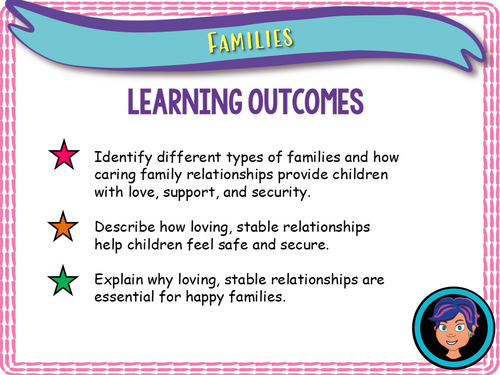 FAMILIES

LEARNING OUTCOMES

Identify different types of families and how caring family relationships provide children with love, support, and security.

Describe how loving, stable relationships help children feel safe and secure.

Explain why loving, stable relationships are essential for happy families.